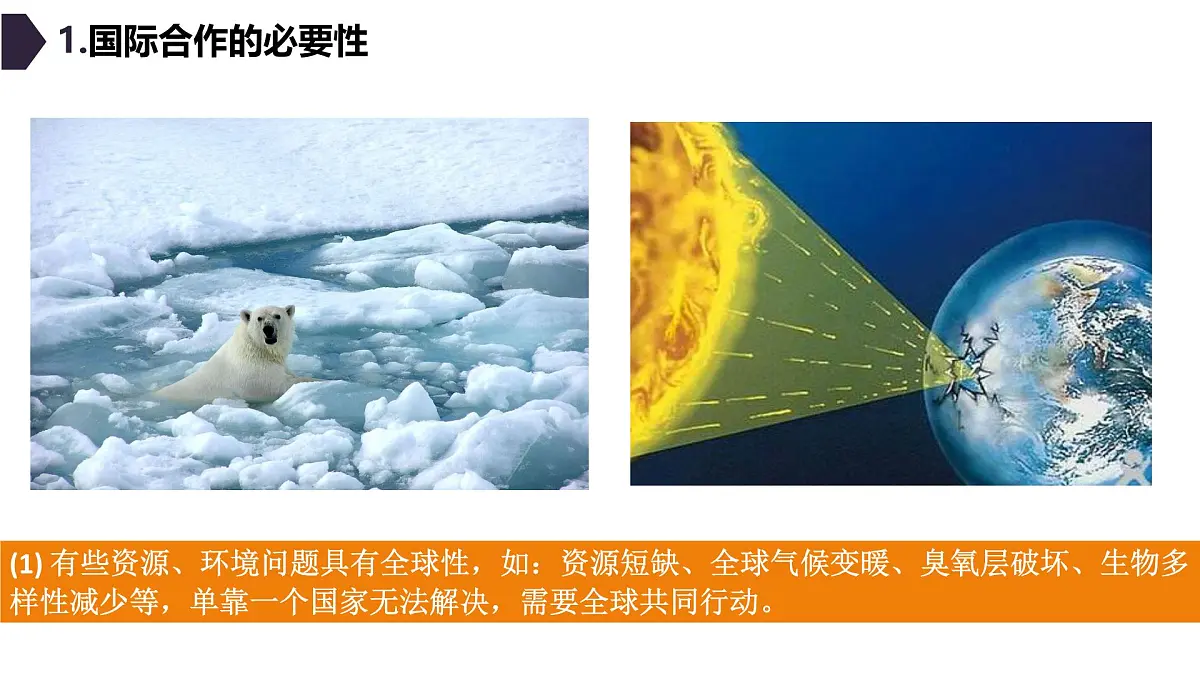 1.国际合作的必要性

(1) 有些资源、环境问题具有全球性，如：资源短缺、全球气候变暖、臭氧层破坏、生物多样性减少等，单靠一个国家无法解决，需要全球共同行动。